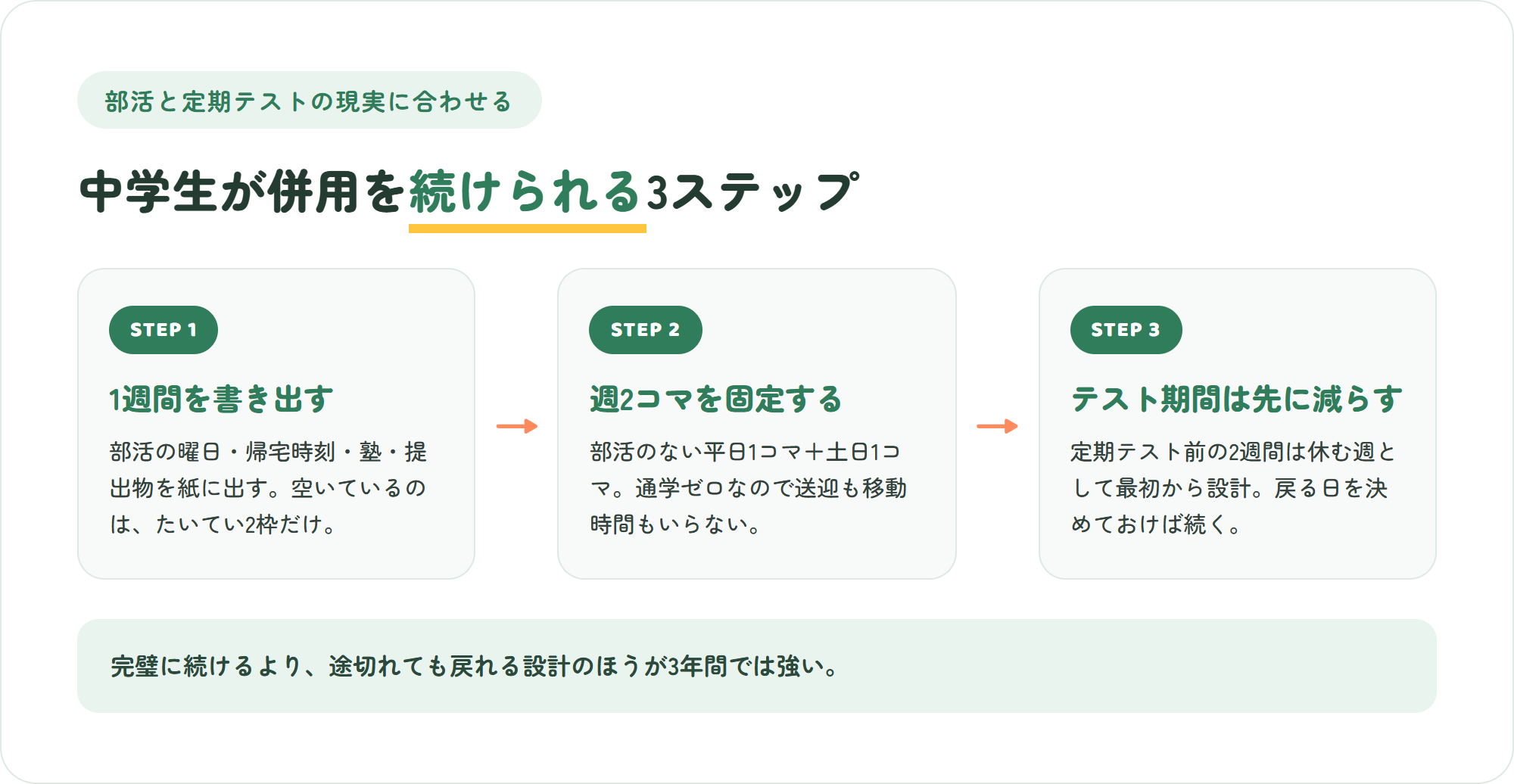 部活と定期テストの現実に合わせる

中学生が併用を続けられる3ステップ

STEP 1

1週間を書き出す

部活の曜日・帰宅時刻・塾・提出物を紙に出す。空いているのは、たいてい2枠だけ。

STEP 2

週2コマを固定する

部活のない平日1コマ＋土日1コマ。通学ゼロなので送迎も移動時間もいらない。

STEP 3

テスト期間は先に減らす

定期テスト前の2週間は休む週として最初から設計。戻る日を決めておけば続く。

完璧に続けるより、途切れても戻れる設計のほうが3年間では強い。